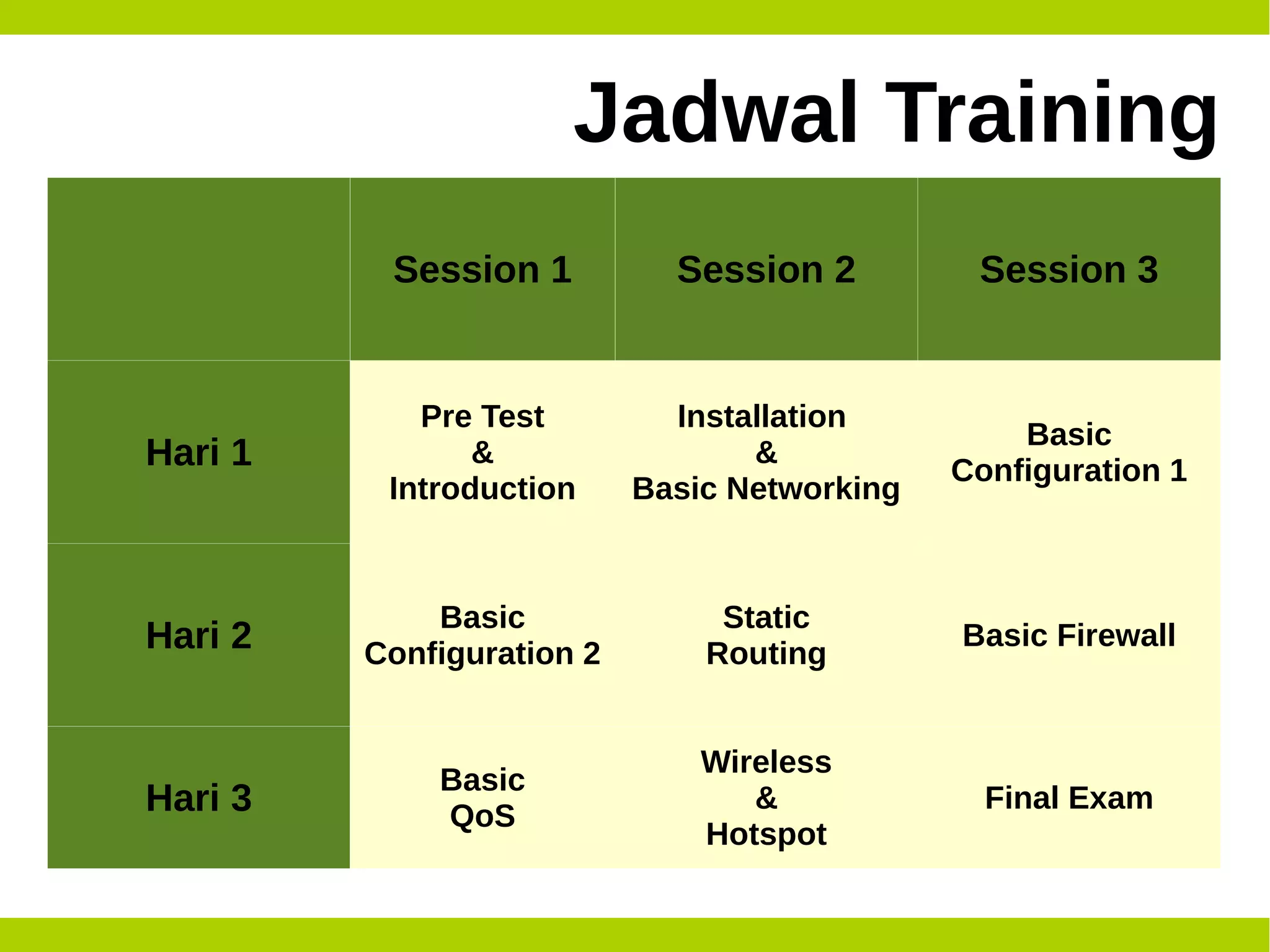 Jadwal Training

| | Session 1 | Session 2 | Session 3 |
|---|---|---|---|
| Hari 1 | Pre Test & Introduction | Installation & Basic Networking | Basic Configuration 1 |
| Hari 2 | Basic Configuration 2 | Static Routing | Basic Firewall |
| Hari 3 | Basic QoS | Wireless & Hotspot | Final Exam |